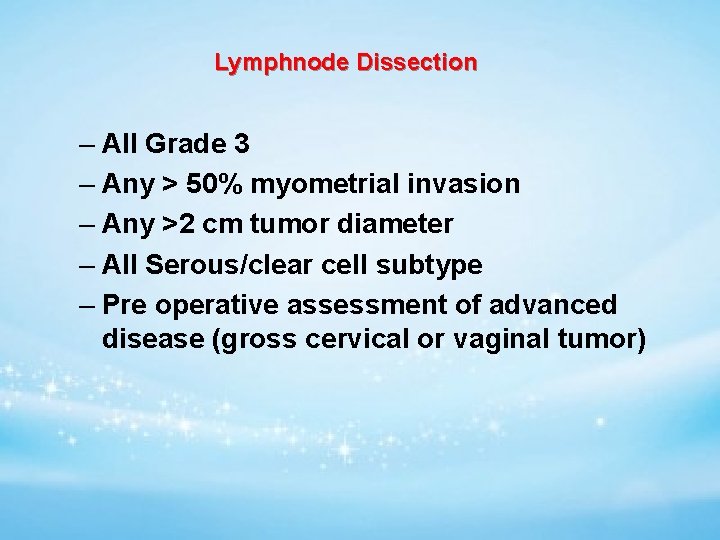 Lymphnode Dissection

– All Grade 3
– Any > 50% myometrial invasion
– Any >2 cm tumor diameter
– All Serous/clear cell subtype
– Pre operative assessment of advanced disease (gross cervical or vaginal tumor)